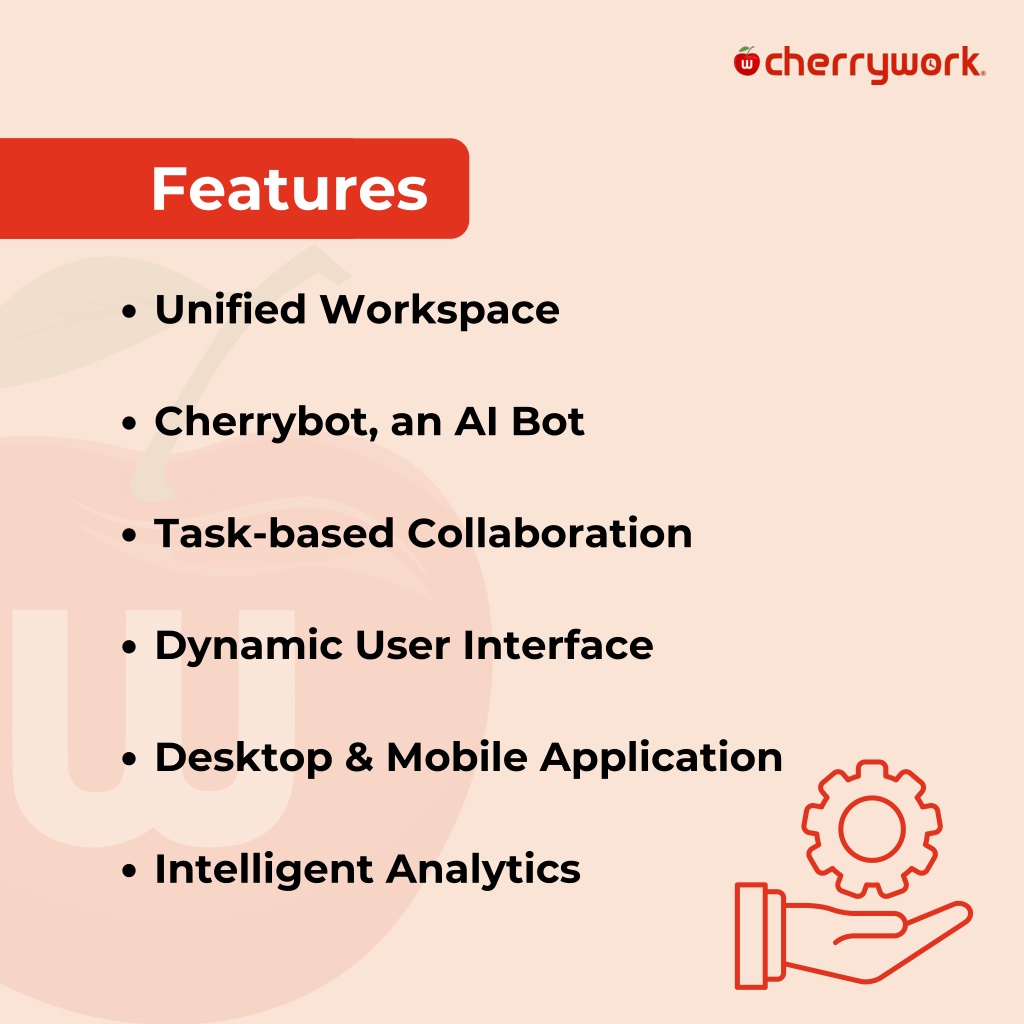 cherrywork

Features

• Unified Workspace

• Cherrybot, an AI Bot

• Task-based Collaboration

• Dynamic User Interface

• Desktop & Mobile Application

• Intelligent Analytics